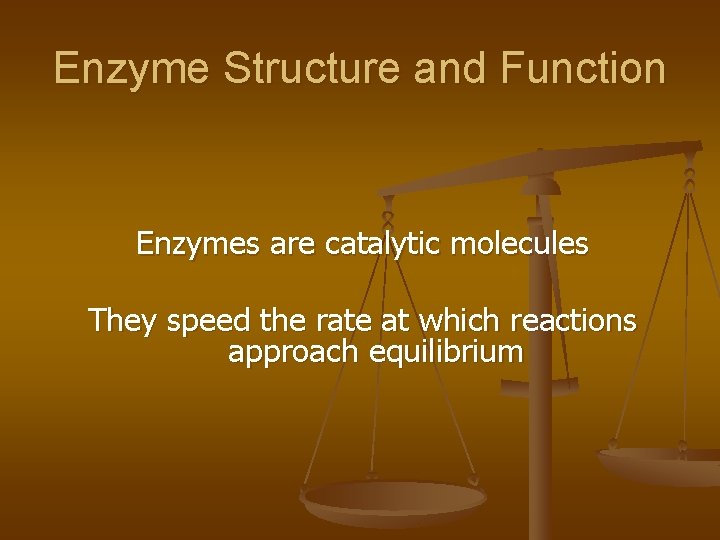 Enzyme Structure and Function

Enzymes are catalytic molecules

They speed the rate at which reactions approach equilibrium